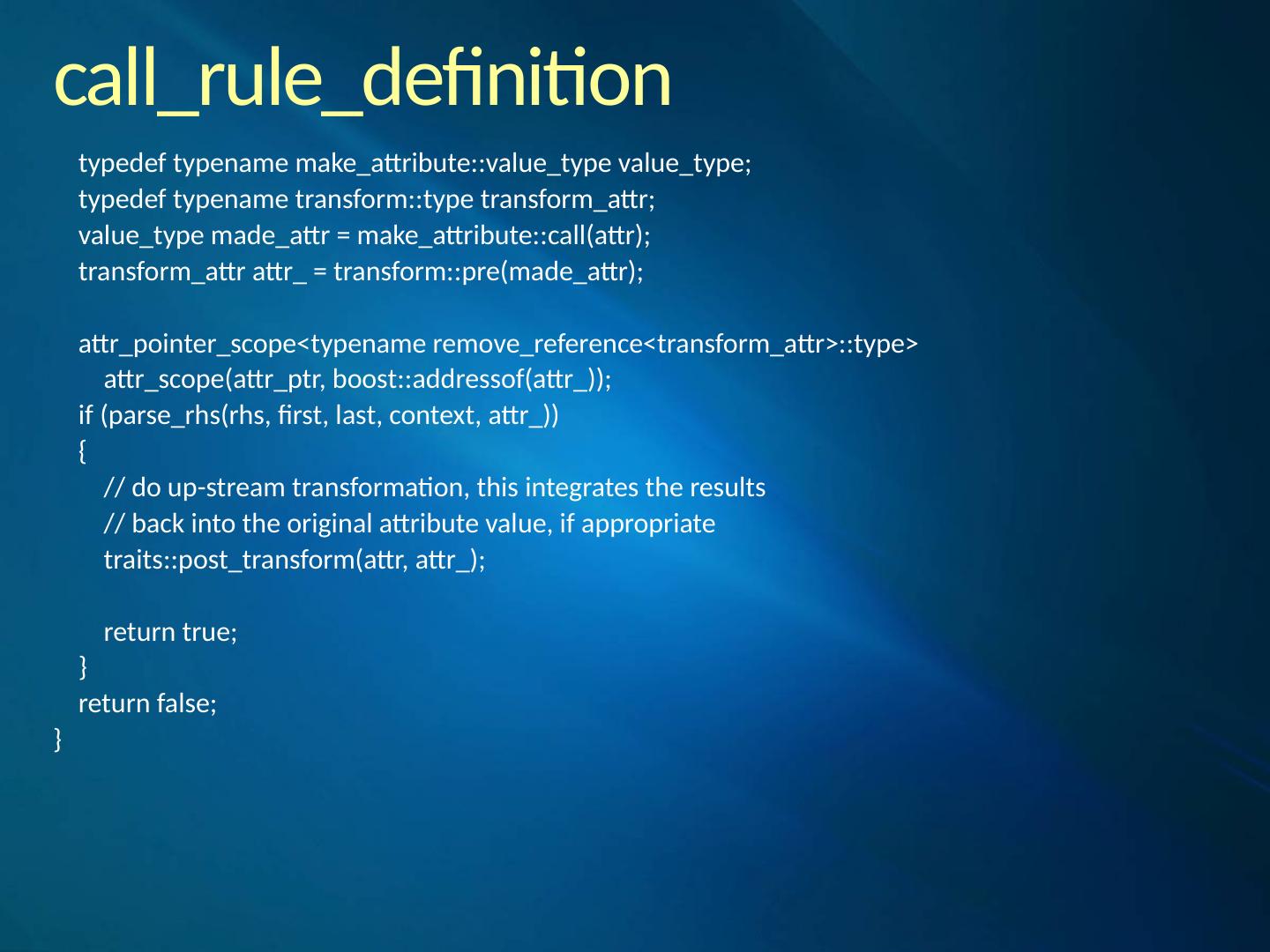 call_rule_definition

typedef typename make_attribute::value_type value_type;
typedef typename transform::type transform_attr;
value_type made_attr = make_attribute::call(attr);
transform_attr attr_ = transform::pre(made_attr);

attr_pointer_scope<typename remove_reference<transform_attr>::type>
attr_scope(attr_ptr, boost::addressof(attr_));
if (parse_rhs(rhs, first, last, context, attr_))
{
// do up-stream transformation, this integrates the results
// back into the original attribute value, if appropriate
traits::post_transform(attr, attr_);

return true;
}
return false;
}